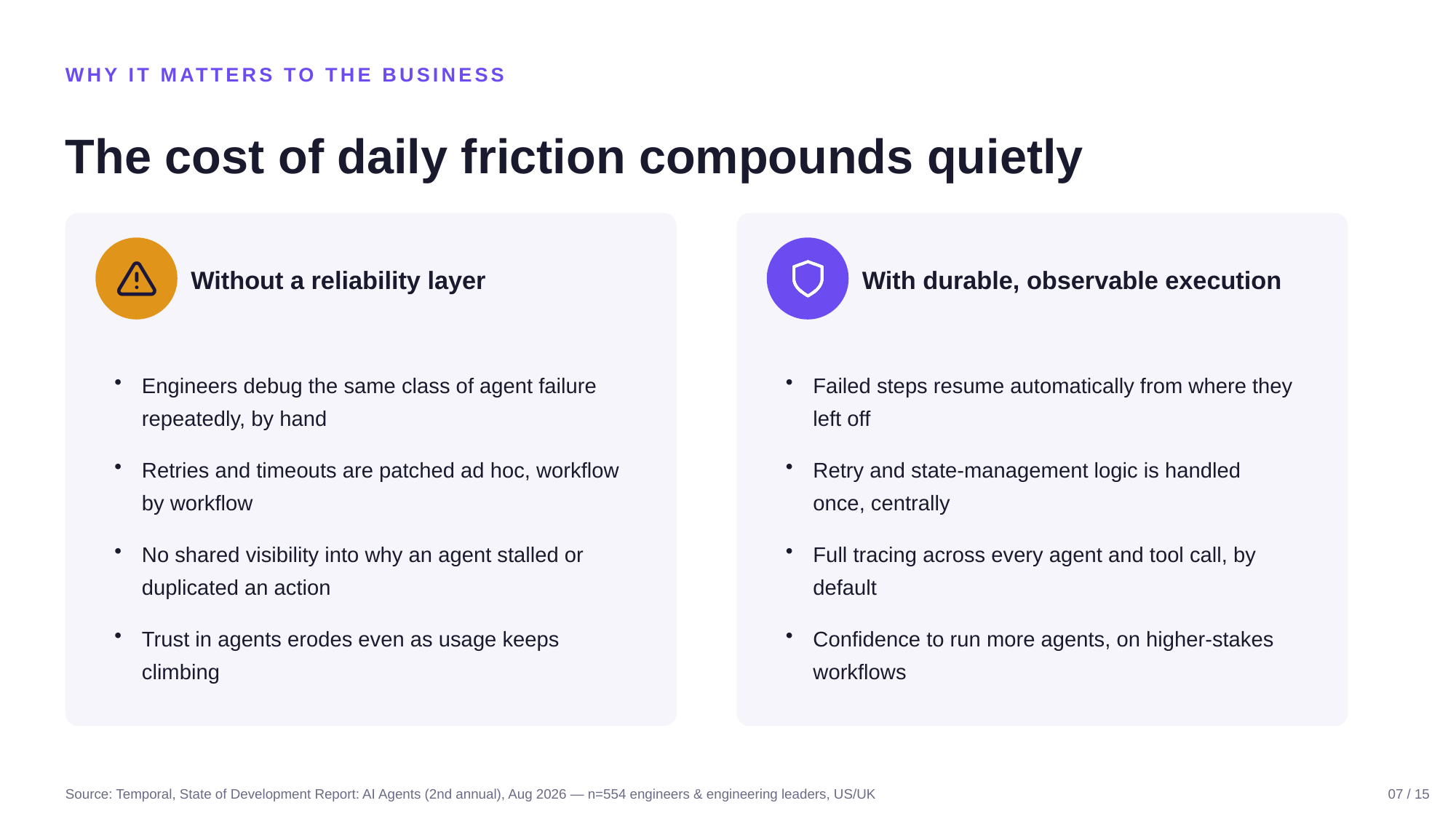 WHY IT MATTERS TO THE BUSINESS

The cost of daily friction compounds quietly

Without a reliability layer

• Engineers debug the same class of agent failure repeatedly, by hand
• Retries and timeouts are patched ad hoc, workflow by workflow
• No shared visibility into why an agent stalled or duplicated an action
• Trust in agents erodes even as usage keeps climbing

With durable, observable execution

• Failed steps resume automatically from where they left off
• Retry and state-management logic is handled once, centrally
• Full tracing across every agent and tool call, by default
• Confidence to run more agents, on higher-stakes workflows

Source: Temporal, State of Development Report: AI Agents (2nd annual), Aug 2026 — n=554 engineers & engineering leaders, US/UK

07 / 15